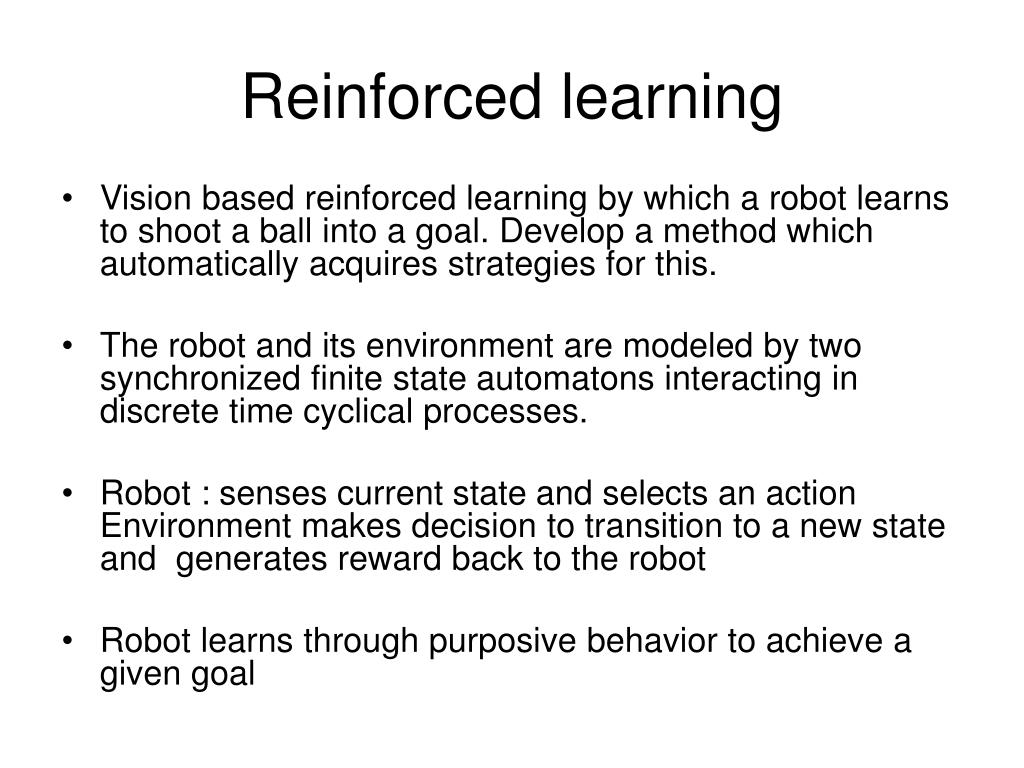 Reinforced learning

• Vision based reinforced learning by which a robot learns to shoot a ball into a goal. Develop a method which automatically acquires strategies for this.

• The robot and its environment are modeled by two synchronized finite state automatons interacting in discrete time cyclical processes.

• Robot : senses current state and selects an action
Environment makes decision to transition to a new state and generates reward back to the robot

• Robot learns through purposive behavior to achieve a given goal